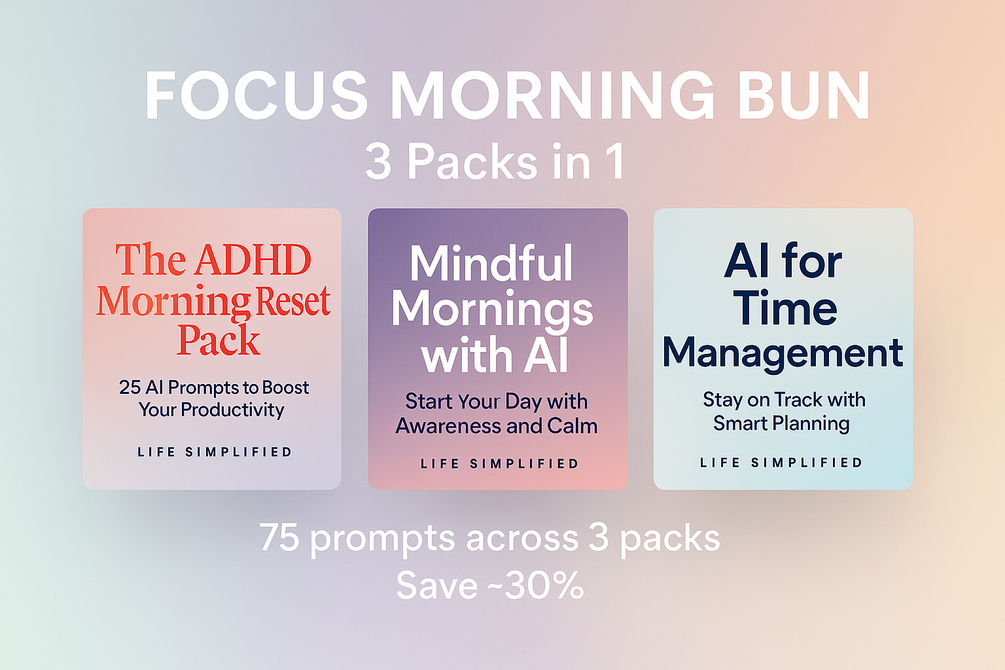 FOCUS MORNING BUN
3 Packs in 1

The ADHD Morning Reset Pack

25 AI Prompts to Boost Your Productivity

LIFE SIMPLIFIED

Mindful Mornings with AI

Start Your Day with Awareness and Calm

LIFE SIMPLIFIED

AI for Time Management

Stay on Track with Smart Planning

LIFE SIMPLIFIED

75 prompts across 3 packs
Save ~30%